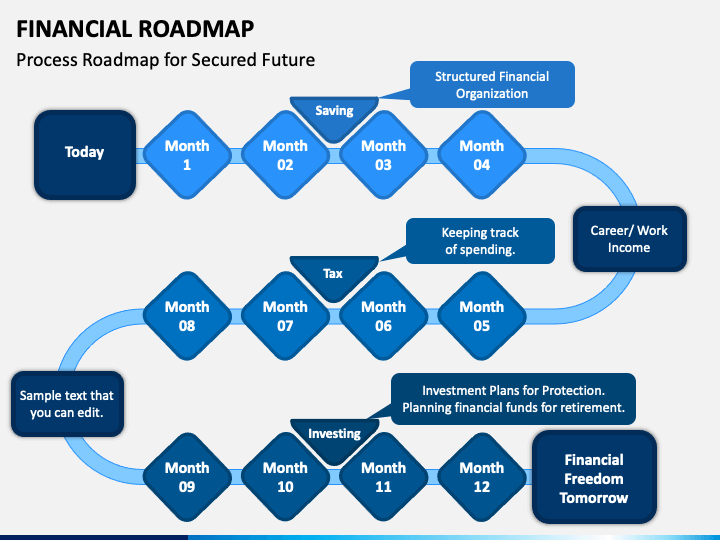 FINANCIAL ROADMAP

Process Roadmap for Secured Future

Structured Financial Organization

Saving

Today

Month 1

Month 02

Month 03

Month 04

Career/ Work Income

Keeping track of spending.

Tax

Month 08

Month 07

Month 06

Month 05

Sample text that you can edit.

Investment Plans for Protection. Planning financial funds for retirement.

Investing

Month 09

Month 10

Month 11

Month 12

Financial Freedom Tomorrow